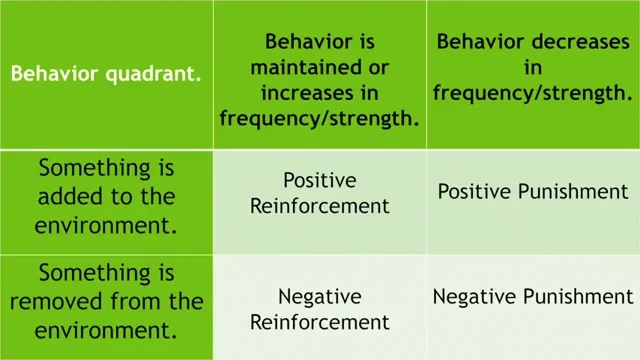 | Behavior quadrant. | Behavior is maintained or increases in frequency/strength. | Behavior decreases in frequency/strength. |
|---|---|---|
| Something is added to the environment. | Positive Reinforcement | Positive Punishment |
| Something is removed from the environment. | Negative Reinforcement | Negative Punishment |